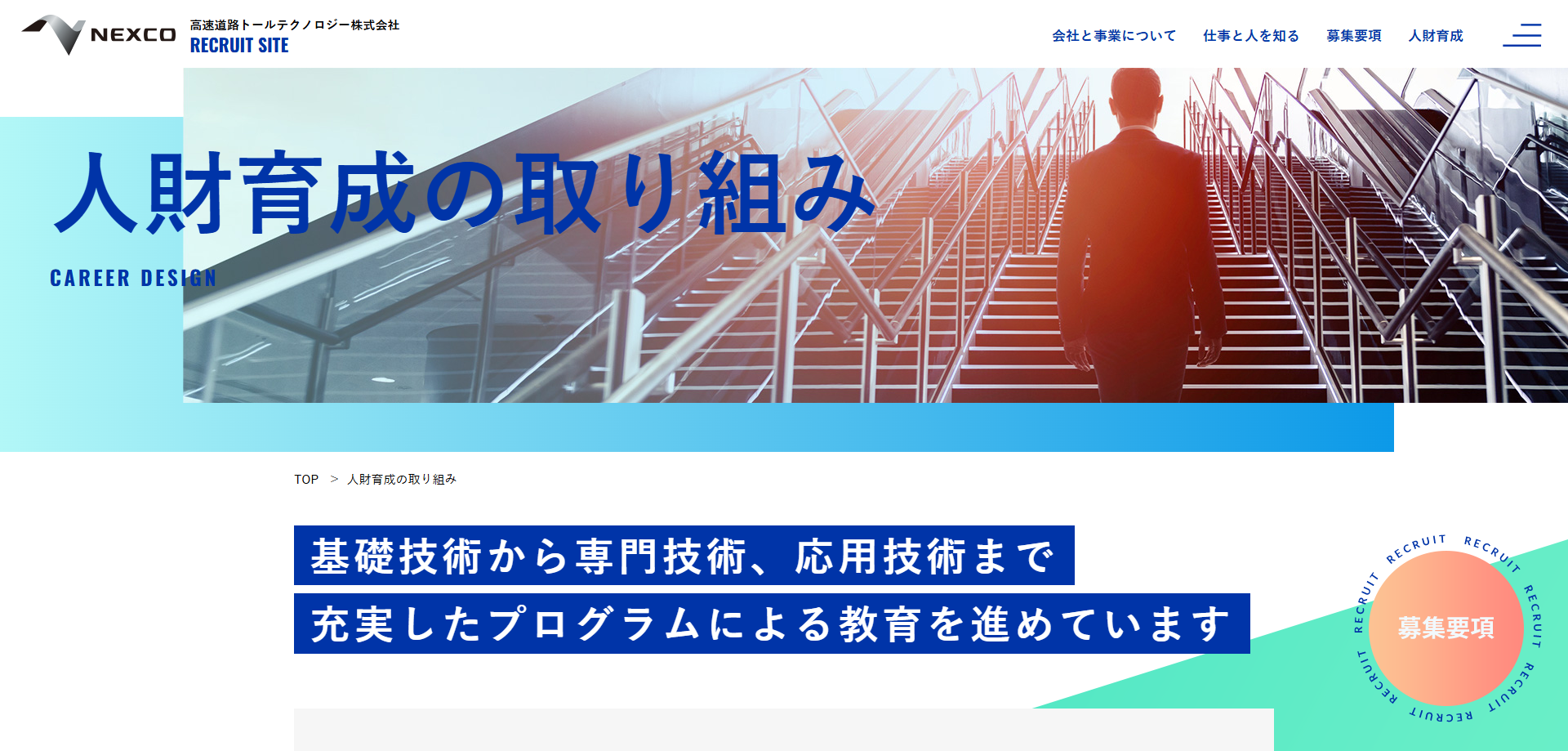 NEXCO 高速道路トールテクノロジー株式会社
RECRUIT SITE

会社と事業について　仕事と人を知る　募集要項　人財育成

人財育成の取り組み

CAREER DESIGN

TOP ＞ 人財育成の取り組み

基礎技術から専門技術、応用技術まで
充実したプログラムによる教育を進めています

RECRUIT RECRUIT RECRUIT RECRUIT RECRUIT RECRUIT
募集要項